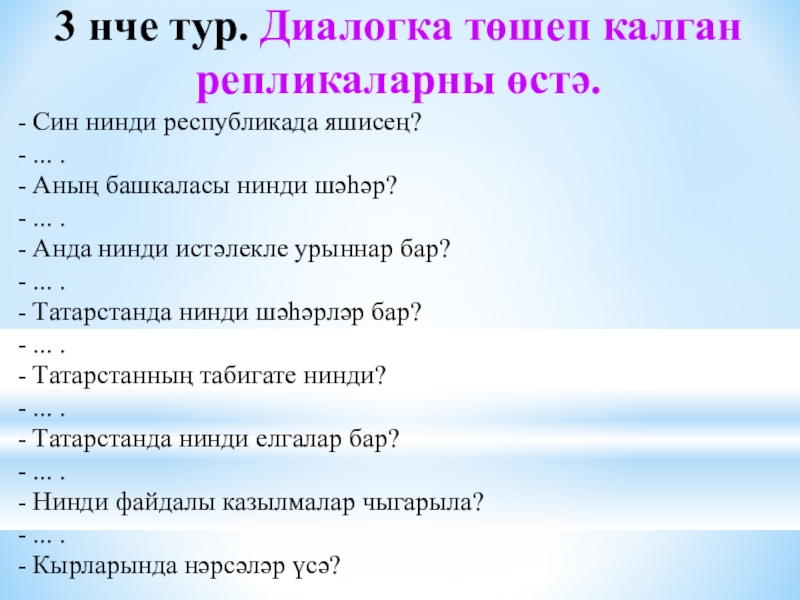 3 нче тур. Диалогка төшеп калган репликаларны өстә.

- Син нинди республикада яшисең?
- ... .
- Аның башкаласы нинди шәһәр?
- ... .
- Анда нинди истәлекле урыннар бар?
- ... .
- Татарстанда нинди шәһәрләр бар?
- ... .
- Татарстанның табигате нинди?
- ... .
- Татарстанда нинди елгалар бар?
- ... .
- Нинди файдалы казылмалар чыгарыла?
- ... .
- Кырларында нәрсәләр үсә?